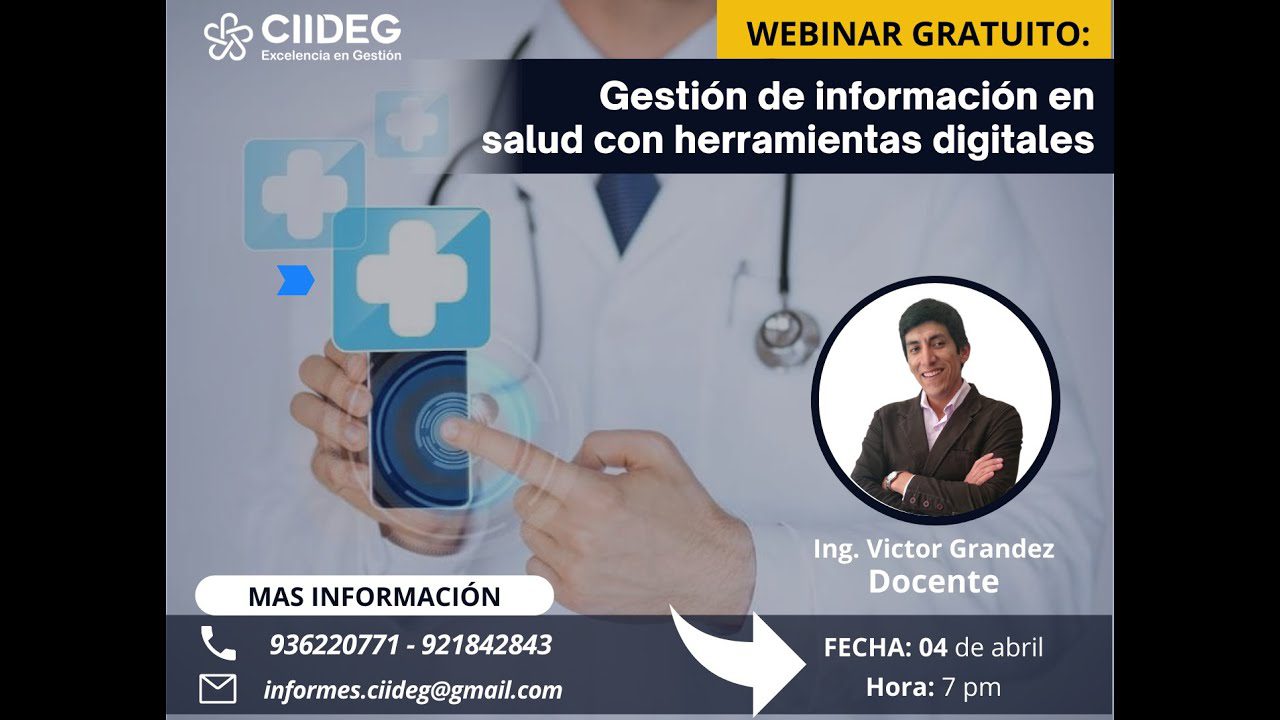 CIIDEG
Excelencia en Gestión

WEBINAR GRATUITO:

Gestión de información en salud con herramientas digitales

Ing. Victor Grandez
Docente

MAS INFORMACIÓN

936220771 - 921842843

informes.ciideg@gmail.com

FECHA: 04 de abril
Hora: 7 pm